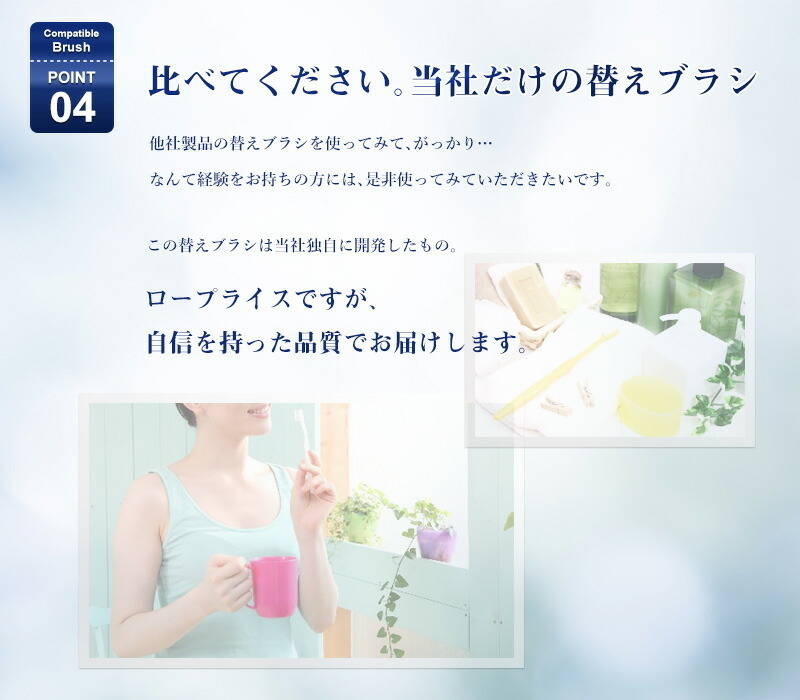 Compatible Brush
POINT 04

比べてください。当社だけの替えブラシ

他社製品の替えブラシを使ってみて、がっかり…
なんて経験をお持ちの方には、是非使ってみていただきたいです。

この替えブラシは当社独自に開発したもの。

ロープライスですが、
自信を持った品質でお届けします。